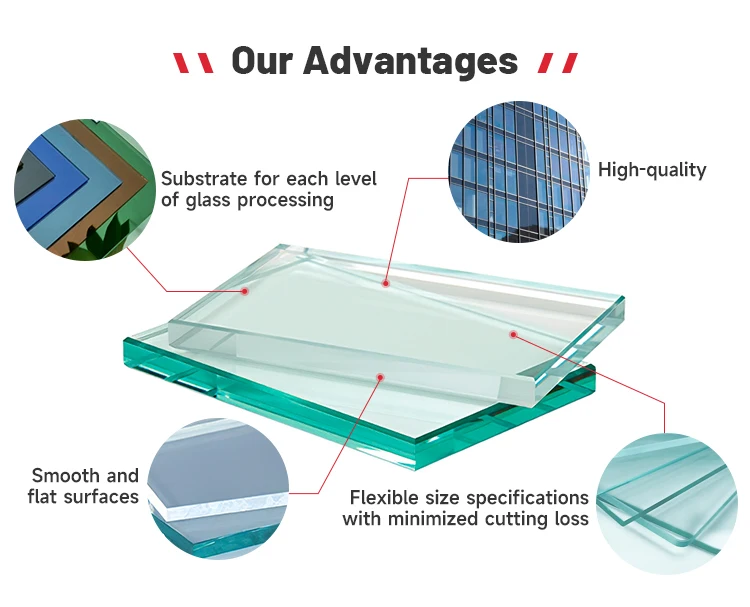 Our Advantages

Substrate for each level of glass processing

High-quality

Smooth and flat surfaces

Flexible size specifications with minimized cutting loss